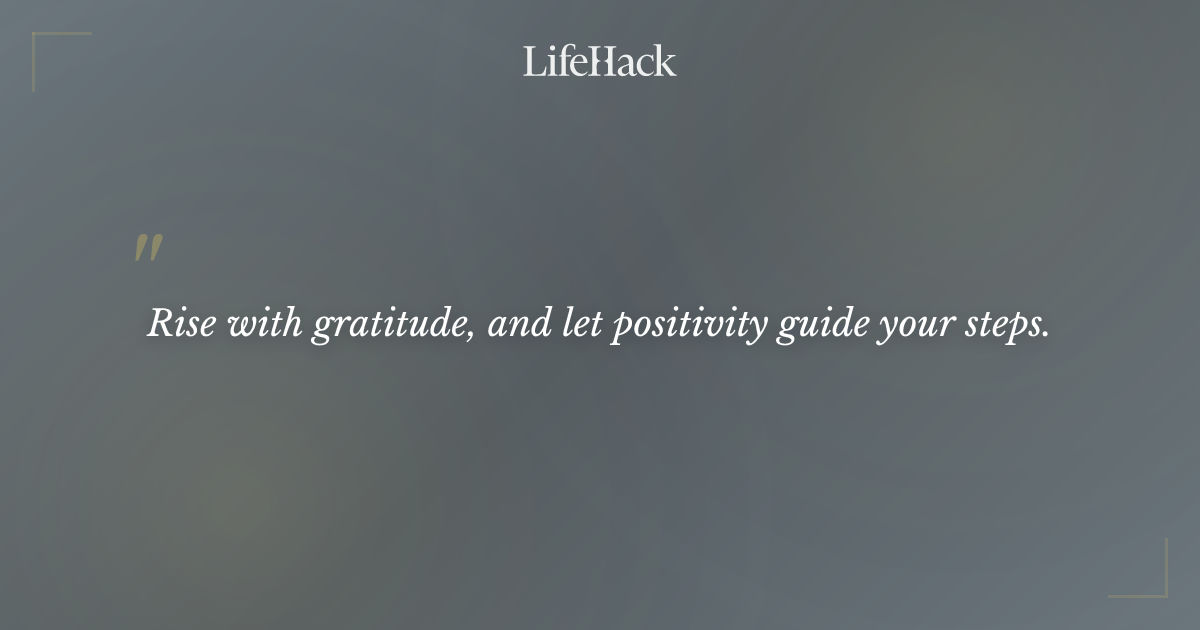 LifeHack

"

Rise with gratitude, and let positivity guide your steps.